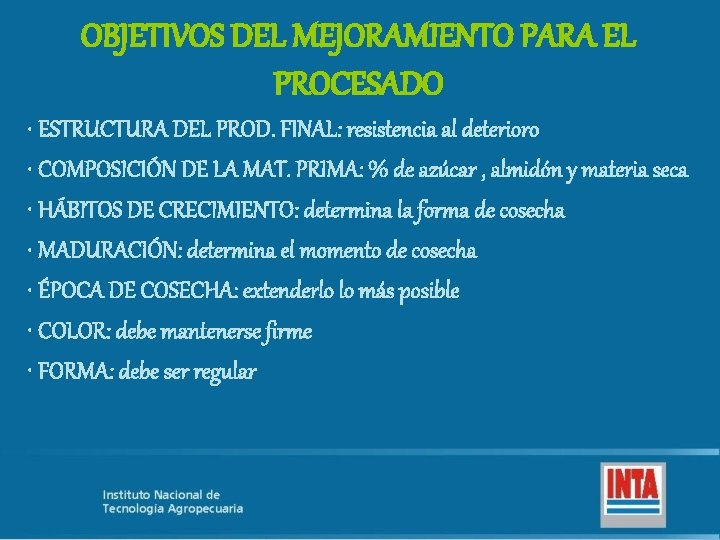 OBJETIVOS DEL MEJORAMIENTO PARA EL PROCESADO

· ESTRUCTURA DEL PROD. FINAL: resistencia al deterioro

· COMPOSICIÓN DE LA MAT. PRIMA: % de azúcar , almidón y materia seca

· HÁBITOS DE CRECIMIENTO: determina la forma de cosecha

· MADURACIÓN: determina el momento de cosecha

· ÉPOCA DE COSECHA: extenderlo lo más posible

· COLOR: debe mantenerse firme

· FORMA: debe ser regular

Instituto Nacional de Tecnología Agropecuaria

INTA